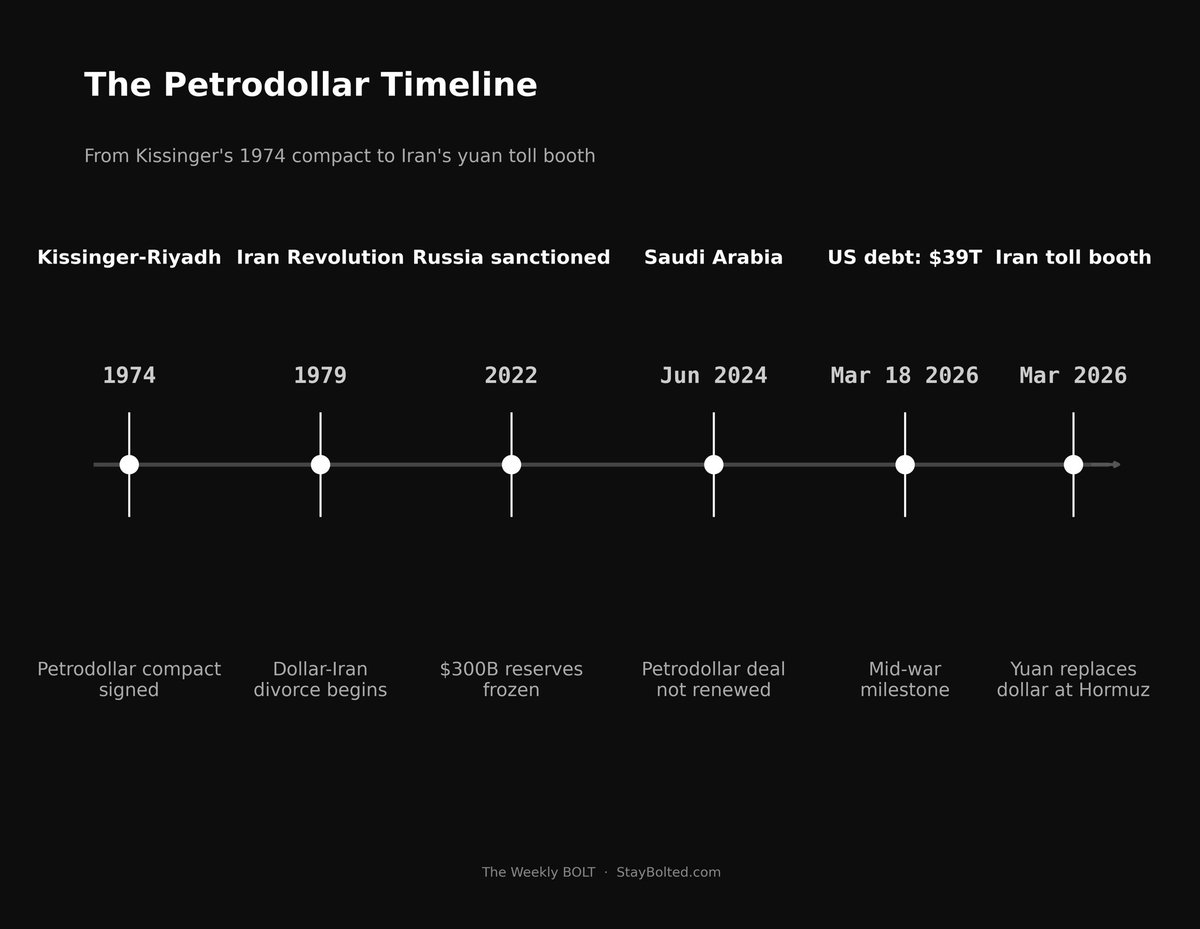 The Petrodollar Timeline

From Kissinger's 1974 compact to Iran's yuan toll booth

Kissinger-Riyadh
1974
Petrodollar compact signed

Iran Revolution
1979
Dollar-Iran divorce begins

Russia sanctioned
2022
$300B reserves frozen

Saudi Arabia
Jun 2024
Petrodollar deal not renewed

US debt: $39T
Mar 18 2026
Mid-war milestone

Iran toll booth
Mar 2026
Yuan replaces dollar at Hormuz

The Weekly BOLT · StayBolted.com